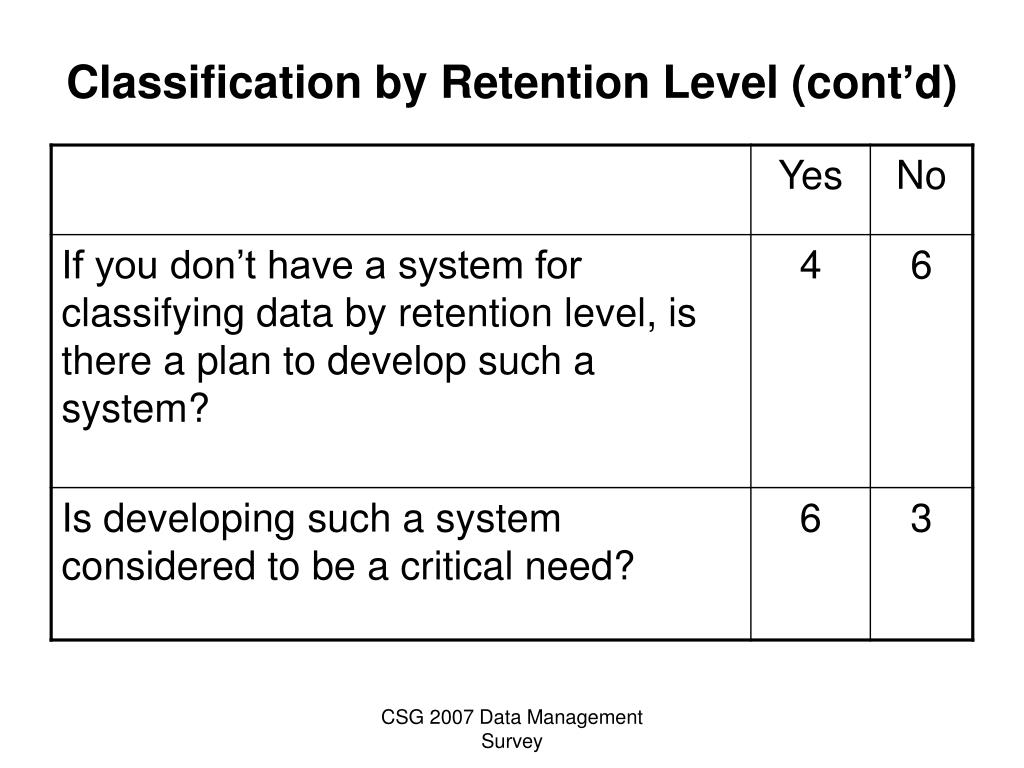 Classification by Retention Level (cont’d)

| | Yes | No |
|---|---|---|
| If you don’t have a system for classifying data by retention level, is there a plan to develop such a system? | 4 | 6 |
| Is developing such a system considered to be a critical need? | 6 | 3 |

CSG 2007 Data Management Survey